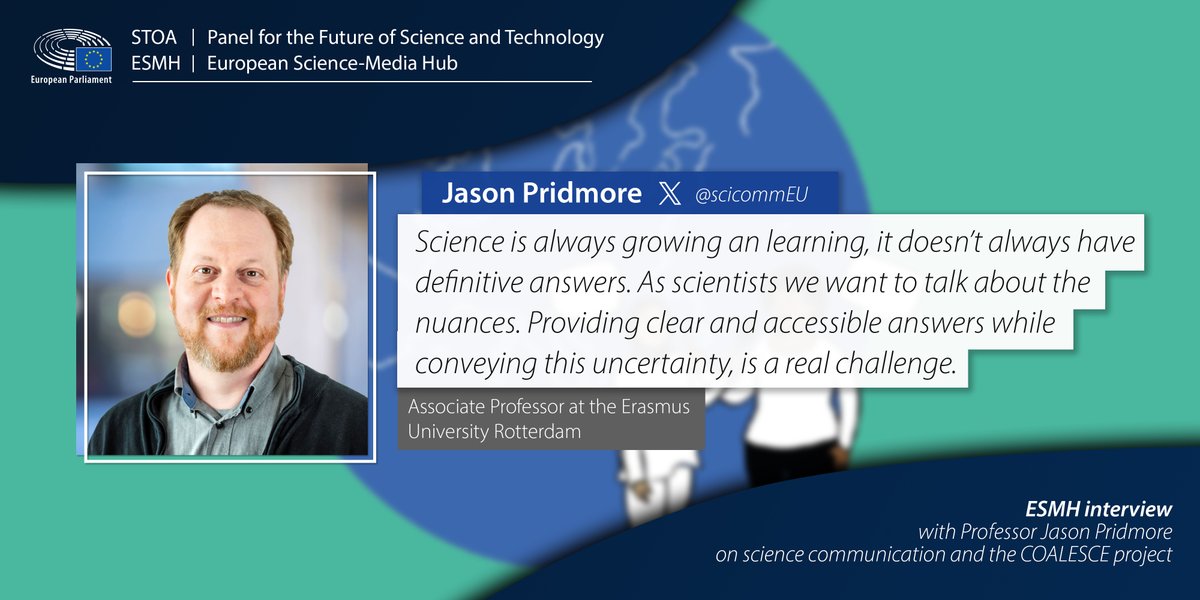 European Parliament

STOA | Panel for the Future of Science and Technology
ESMH | European Science-Media Hub

Jason Pridmore @scicommEU

Science is always growing an learning, it doesn't always have definitive answers. As scientists we want to talk about the nuances. Providing clear and accessible answers while conveying this uncertainty, is a real challenge.

Associate Professor at the Erasmus University Rotterdam

ESMH interview
with Professor Jason Pridmore
on science communication and the COALESCE project